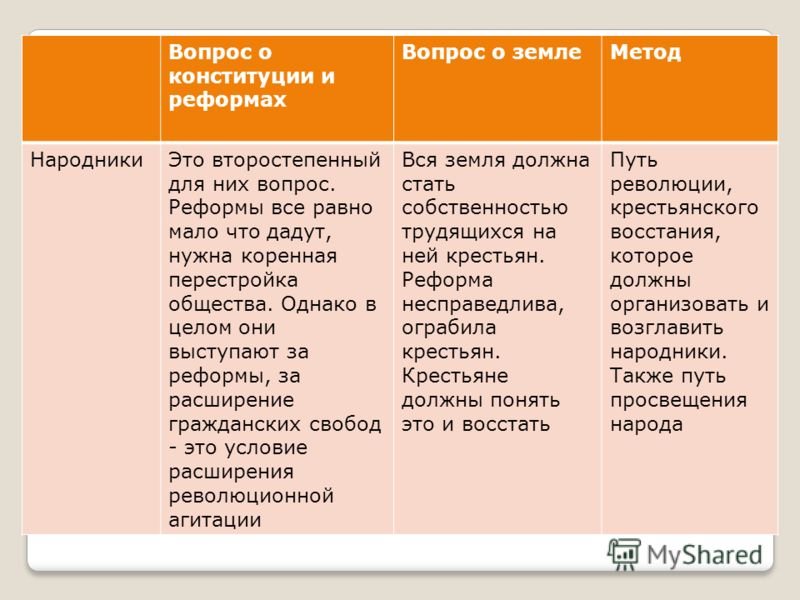 | | Вопрос о конституции и реформах | Вопрос о земле | Метод |
|---|---|---|---|
| Народники | Это второстепенный для них вопрос. Реформы все равно мало что дадут, нужна коренная перестройка общества. Однако в целом они выступают за реформы, за расширение гражданских свобод - это условие расширения революционной агитации | Вся земля должна стать собственностью трудящихся на ней крестьян. Реформа несправедлива, ограбила крестьян. Крестьяне должны понять это и восстать | Путь революции, крестьянского восстания, которое должны организовать и возглавить народники. Также путь просвещения народа |

MyShared